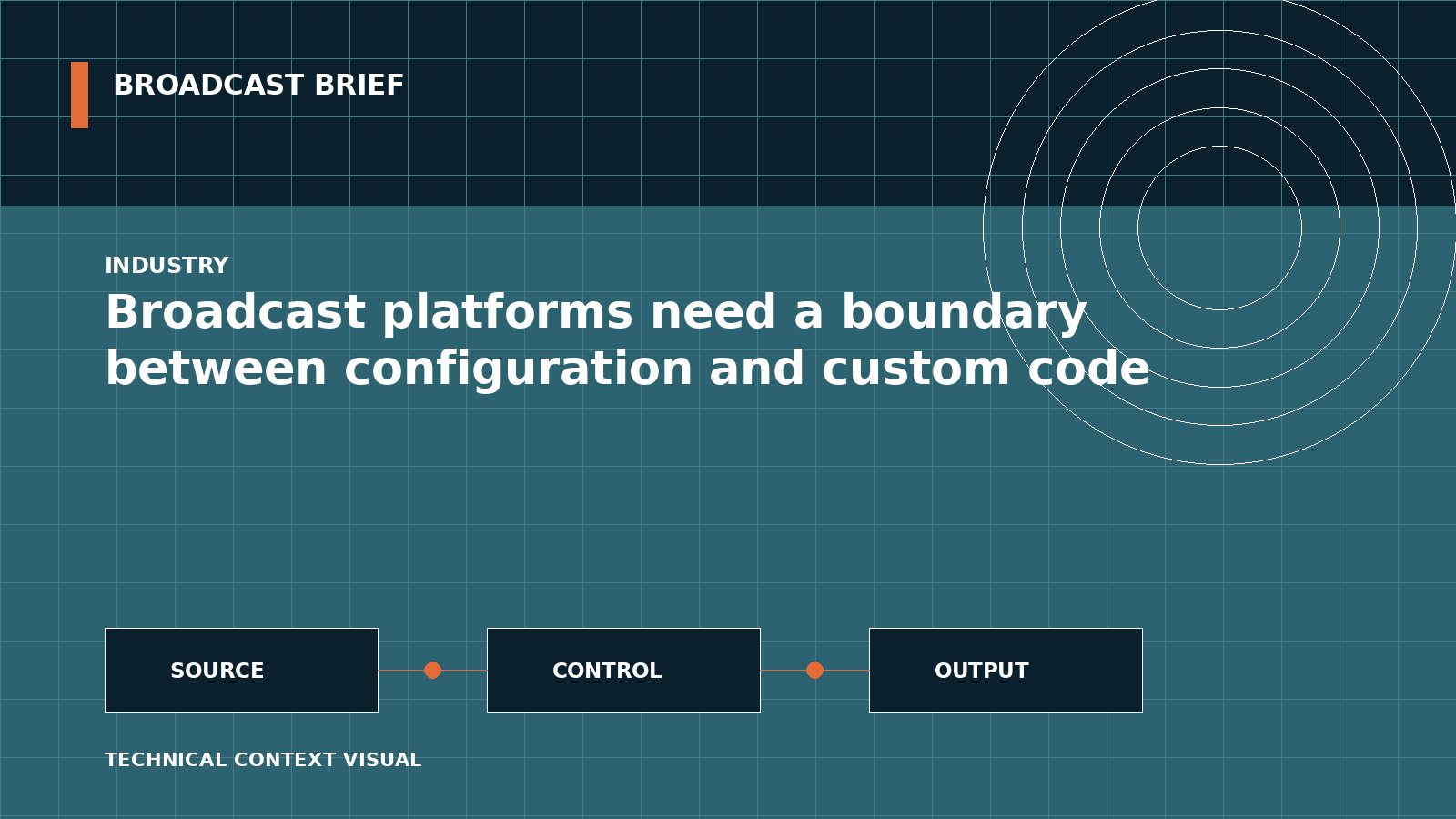 BROADCAST BRIEF

INDUSTRY

Broadcast platforms need a boundary between configuration and custom code

SOURCE

CONTROL

OUTPUT

TECHNICAL CONTEXT VISUAL